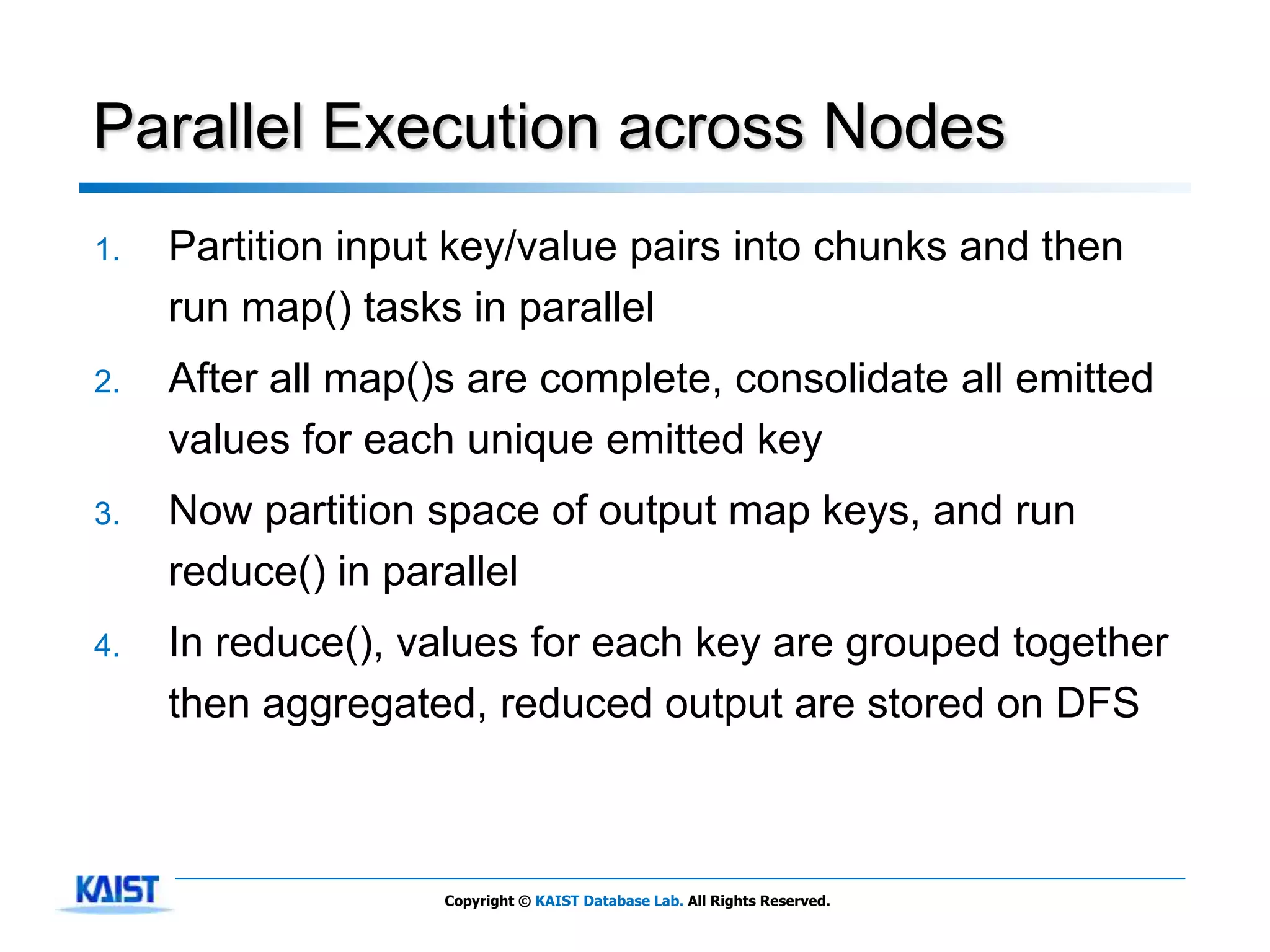 Parallel Execution across Nodes

1. Partition input key/value pairs into chunks and then run map() tasks in parallel
2. After all map()s are complete, consolidate all emitted values for each unique emitted key
3. Now partition space of output map keys, and run reduce() in parallel
4. In reduce(), values for each key are grouped together then aggregated, reduced output are stored on DFS

KAIST

Copyright © KAIST Database Lab. All Rights Reserved.